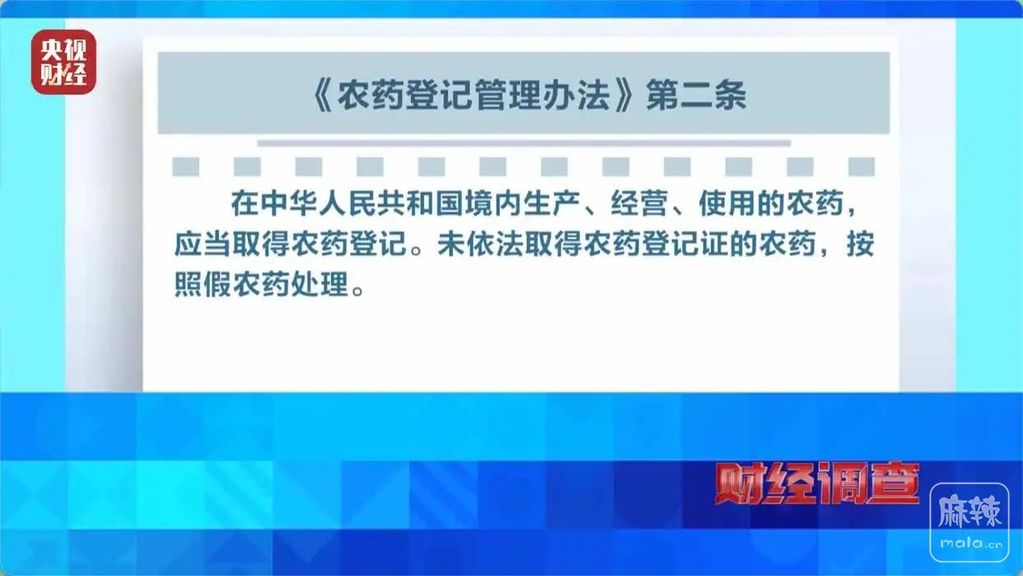 央视财经

《农药登记管理办法》第二条

在中华人民共和国境内生产、经营、使用的农药，应当取得农药登记。未依法取得农药登记证的农药，按照假农药处理。

财经调查

麻辣
mala.cn